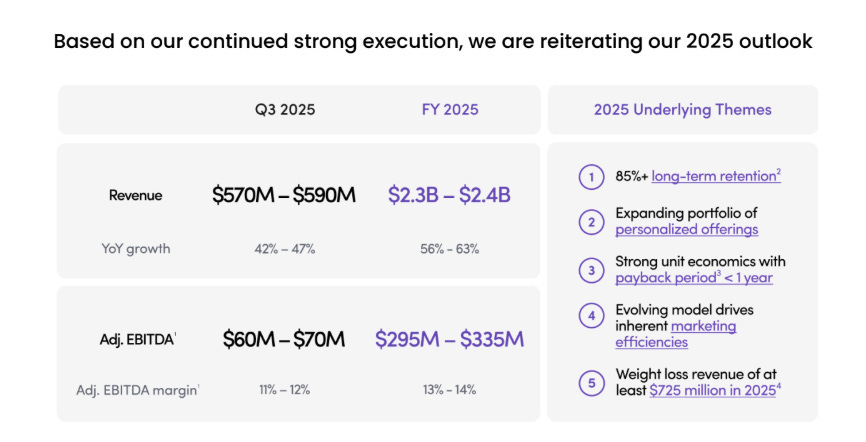 Based on our continued strong execution, we are reiterating our 2025 outlook

|  | Q3 2025 | FY 2025 |
|---|---|---|
| Revenue | \$570M – \$590M | \$2.3B – \$2.4B |
| YoY growth | 42% – 47% | 56% – 63% |
| Adj. EBITDA$^1$ | \$60M – \$70M | \$295M – \$335M |
| Adj. EBITDA margin$^1$ | 11% – 12% | 13% – 14% |

2025 Underlying Themes

1 85%+ long-term retention$^2$

2 Expanding portfolio of personalized offerings

3 Strong unit economics with payback period$^3$ < 1 year

4 Evolving model drives inherent marketing efficiencies

5 Weight loss revenue of at least \$725 million in 2025$^4$